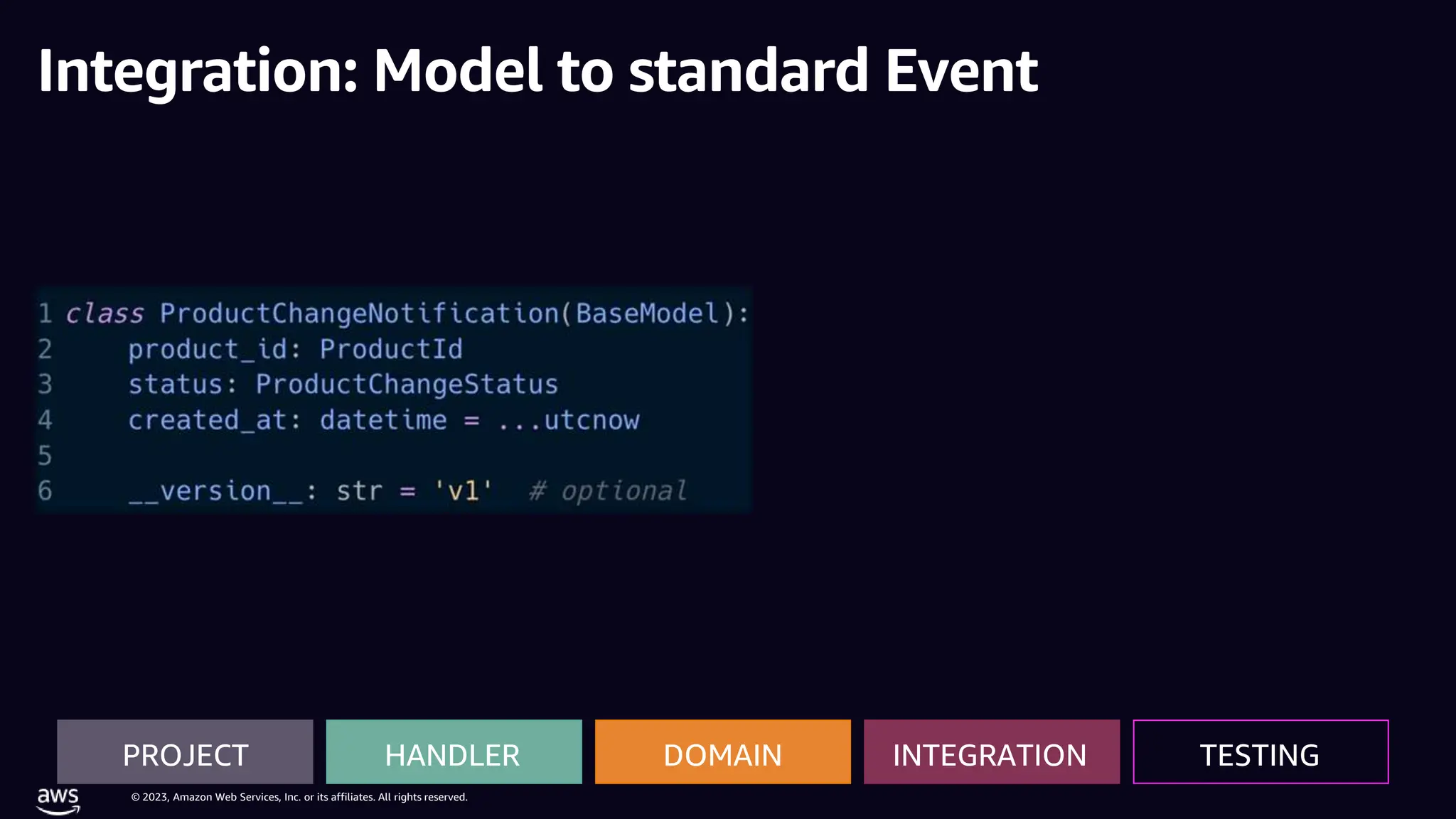 Integration: Model to standard Event

1 class ProductChangeNotification(BaseModel):
2     product_id: ProductId
3     status: ProductChangeStatus
4     created_at: datetime = ...utcnow
5
6     __version__: str = 'v1'   # optional

PROJECT
HANDLER
DOMAIN
INTEGRATION
TESTING

aws
© 2023, Amazon Web Services, Inc. or its affiliates. All rights reserved.